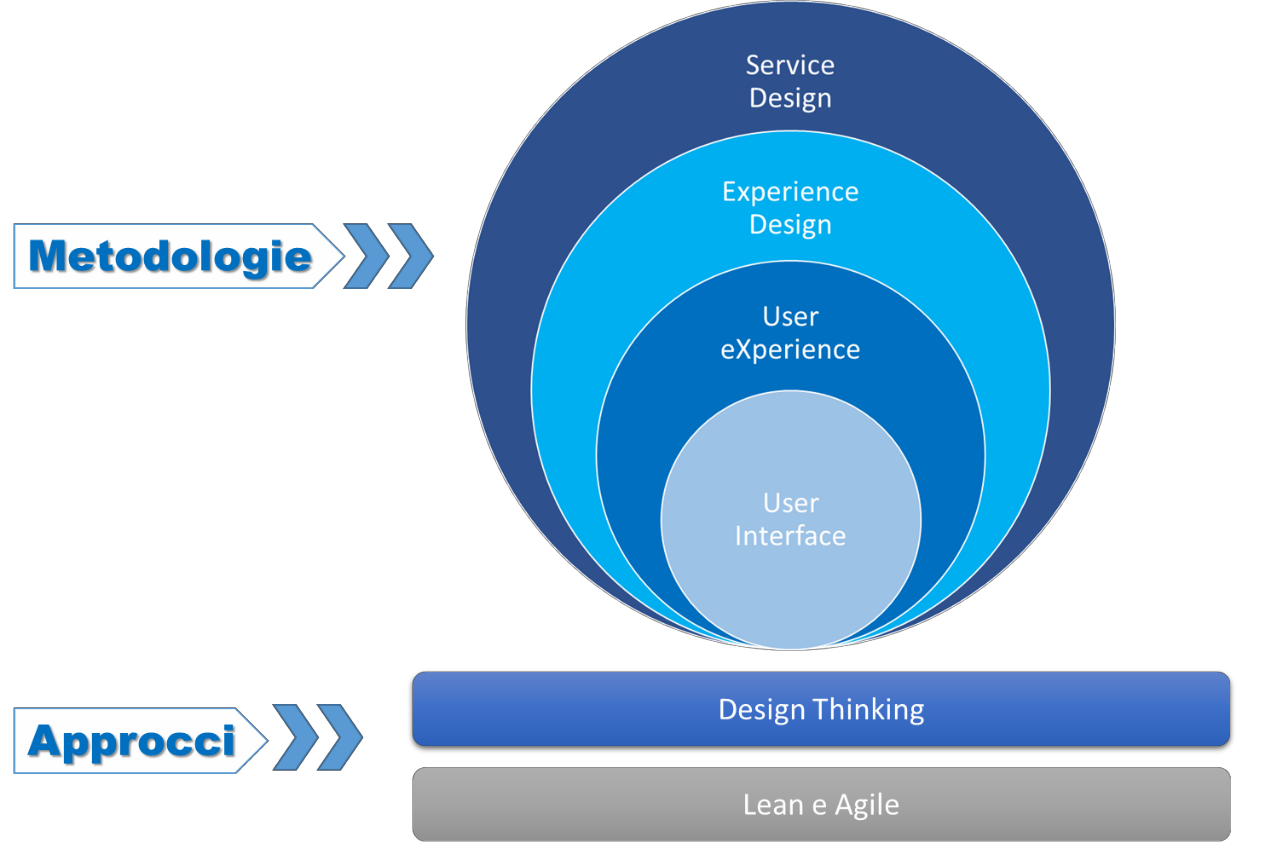 Metodologie

Service Design

Experience Design

User eXperience

User Interface

Approcci

Design Thinking

Lean e Agile